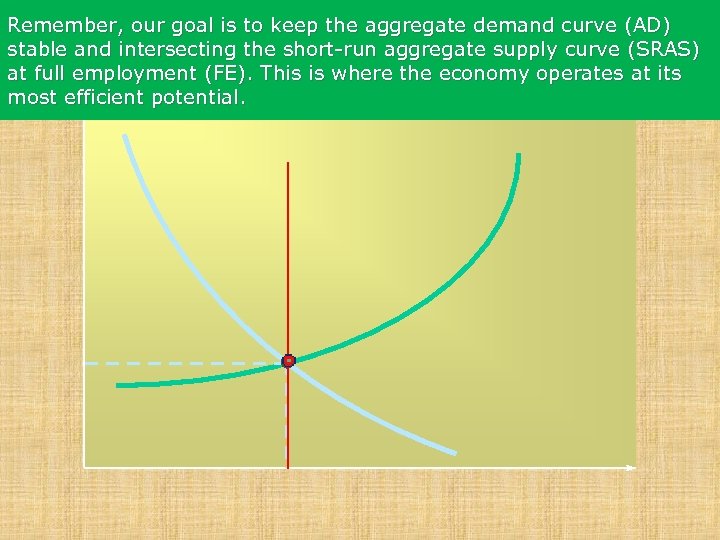 Remember, our goal is to keep the aggregate demand curve (AD) stable and intersecting the short-run aggregate supply curve (SRAS) at full employment (FE). This is where the economy operates at its most efficient potential.